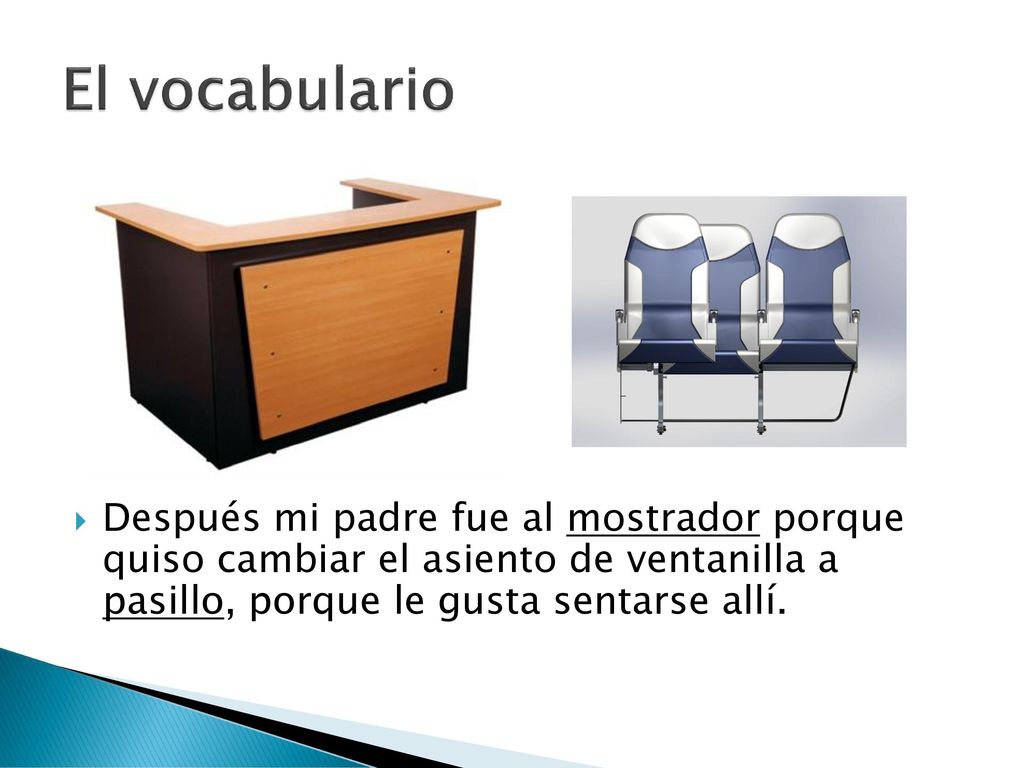 El vocabulario

Después mi padre fue al mostrador porque quiso cambiar el asiento de ventanilla a pasillo, porque le gusta sentarse allí.